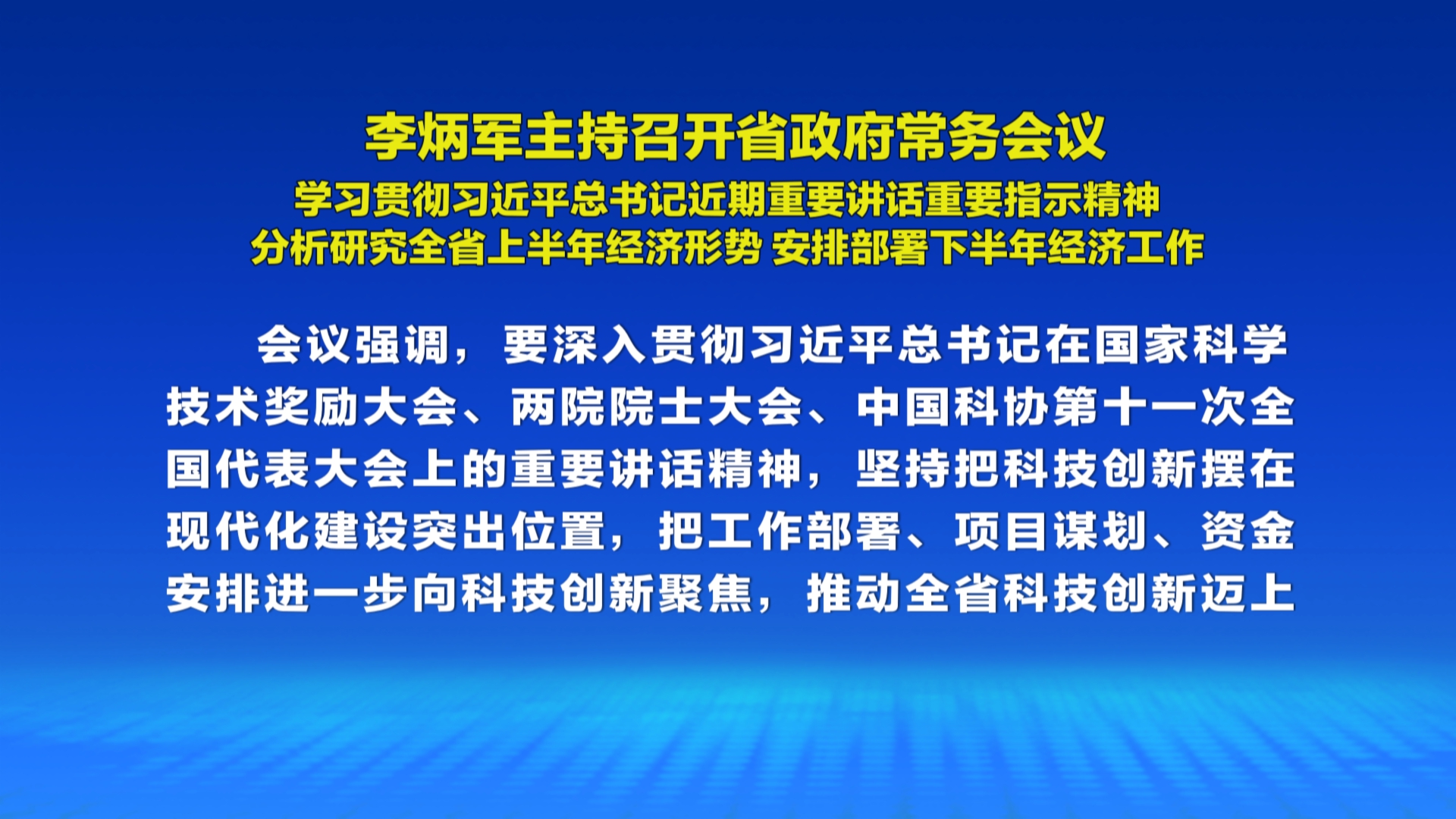 李炳军主持召开省政府常务会议
学习贯彻习近平总书记近期重要讲话重要指示精神
分析研究全省上半年经济形势 安排部署下半年经济工作

会议强调，要深入贯彻习近平总书记在国家科学技术奖励大会、两院院士大会、中国科协第十一次全国代表大会上的重要讲话精神，坚持把科技创新摆在现代化建设突出位置，把工作部署、项目谋划、资金安排进一步向科技创新聚焦，推动全省科技创新迈上